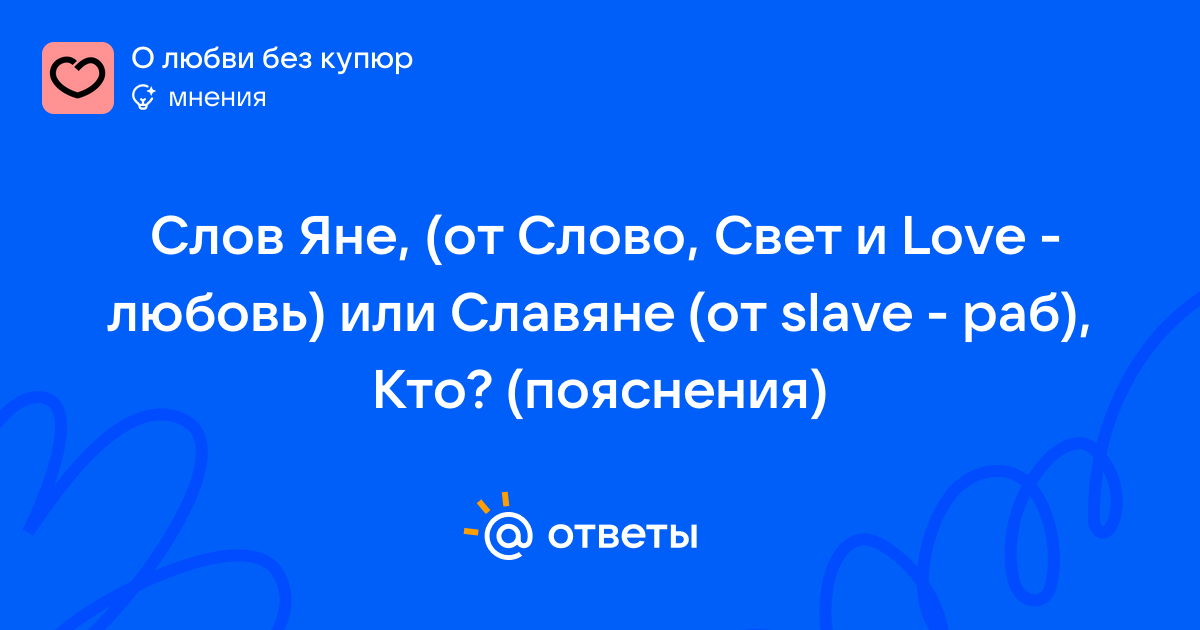 О любви без купюр
мнения

Слов Яне, (от Слово, Свет и Love - любовь) или Славяне (от slave - раб), Кто? (пояснения)

@ ответы